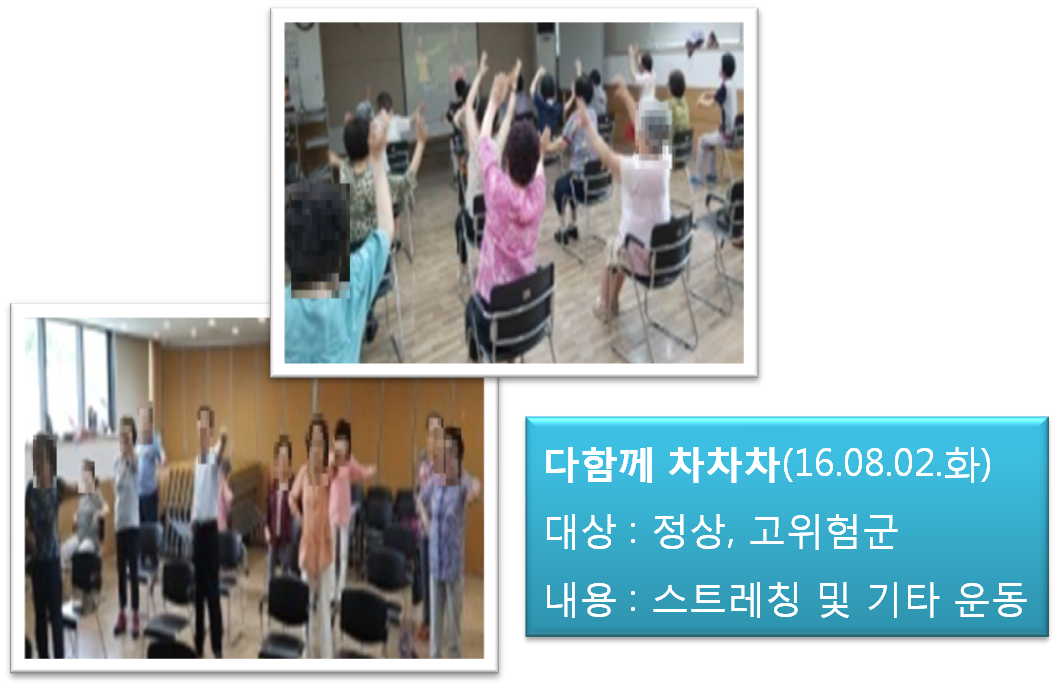 다함께 차차차(16.08.02.화)
대상 : 정상, 고위험군
내용 : 스트레칭 및 기타 운동